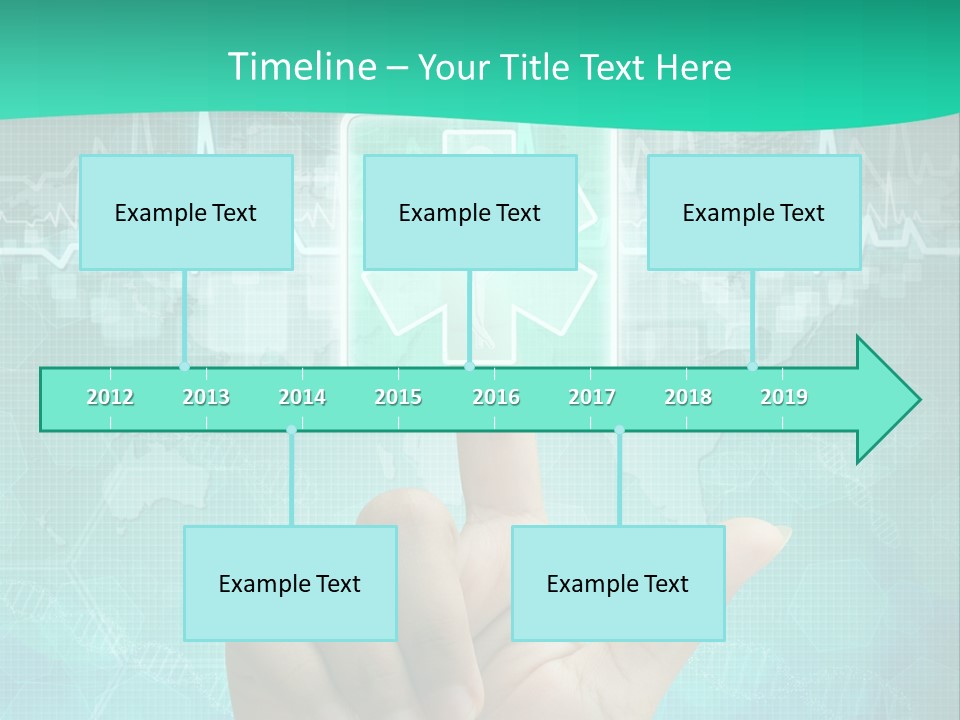 Timeline – Your Title Text Here

Example Text

Example Text

Example Text

2012 2013 2014 2015 2016 2017 2018 2019

Example Text

Example Text